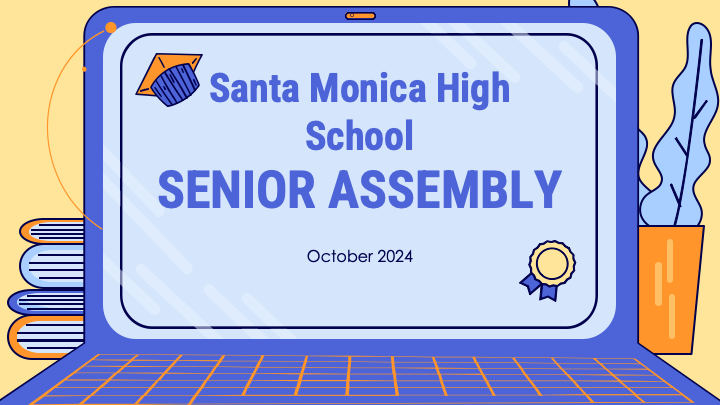 Santa Monica High School
SENIOR ASSEMBLY

October 2024